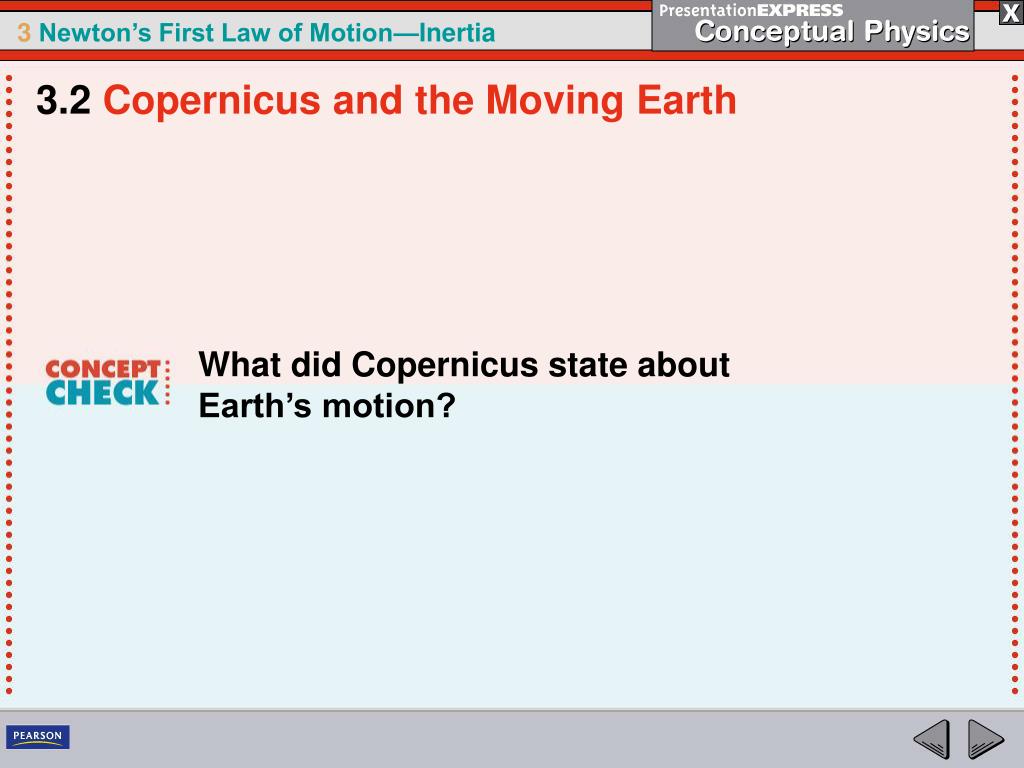 3 Newton's First Law of Motion—Inertia

PresentationEXPRESS
Conceptual Physics

X

3.2 Copernicus and the Moving Earth

CONCEPT CHECK

What did Copernicus state about Earth's motion?

PEARSON